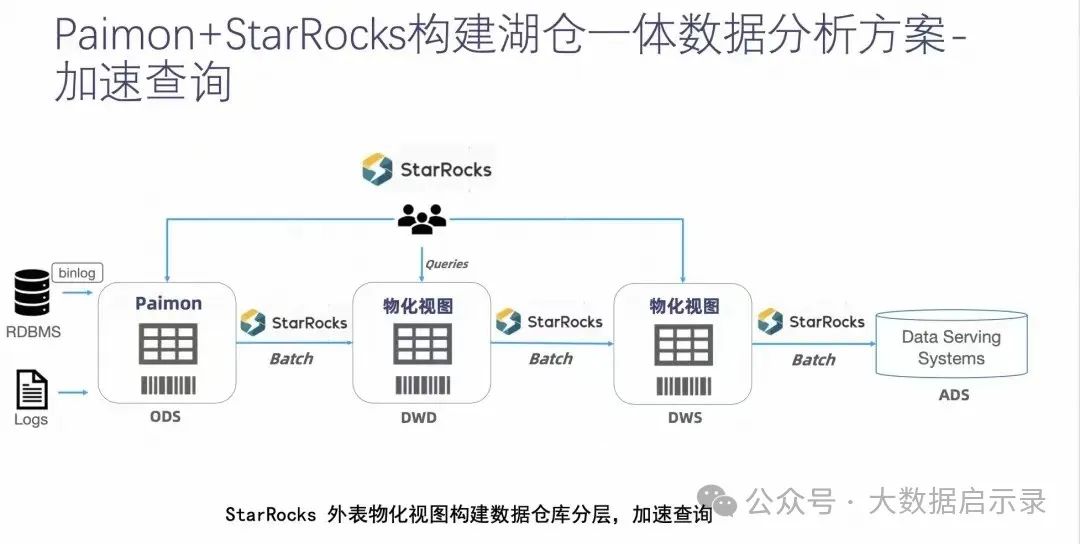 Paimon+StarRocks构建湖仓一体数据分析方案-加速查询

StarRocks

Queries

binlog

RDBMS

Logs

Paimon

ODS

StarRocks

Batch

物化视图

DWD

StarRocks

Batch

物化视图

DWS

StarRocks

Batch

Data Serving Systems

ADS

StarRocks 外表物化视图构建数据仓库分层，加速查询

公众号 · 大数据启示录